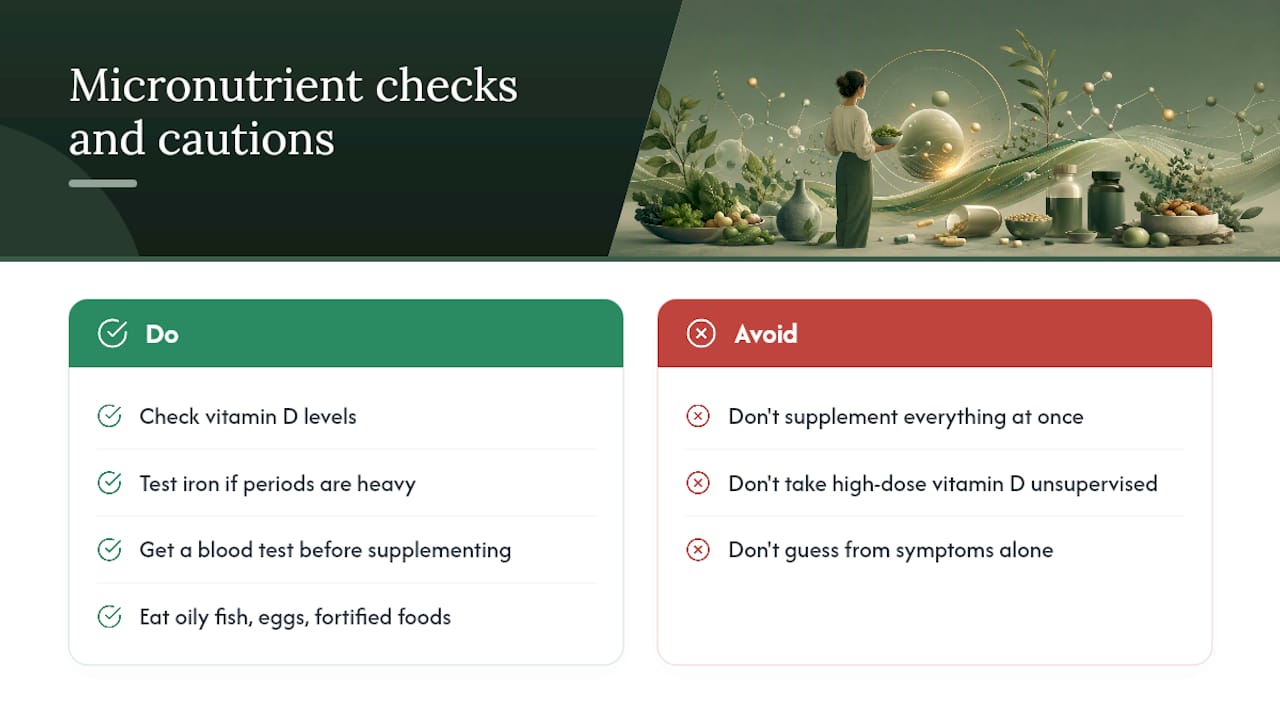 Micronutrient checks and cautions

Do

Check vitamin D levels

Test iron if periods are heavy

Get a blood test before supplementing

Eat oily fish, eggs, fortified foods

Avoid

Don't supplement everything at once

Don't take high-dose vitamin D unsupervised

Don't guess from symptoms alone